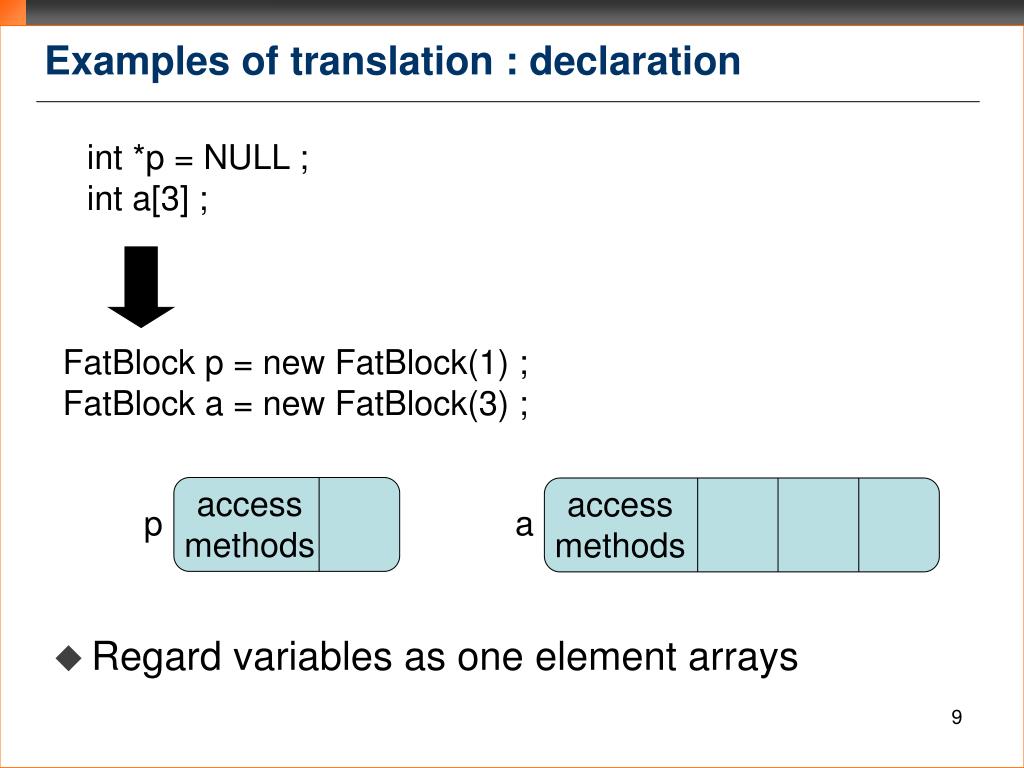 Examples of translation : declaration

int *p = NULL ;
int a[3] ;

FatBlock p = new FatBlock(1) ;
FatBlock a = new FatBlock(3) ;

p

access methods

a

access methods

◆ Regard variables as one element arrays

9